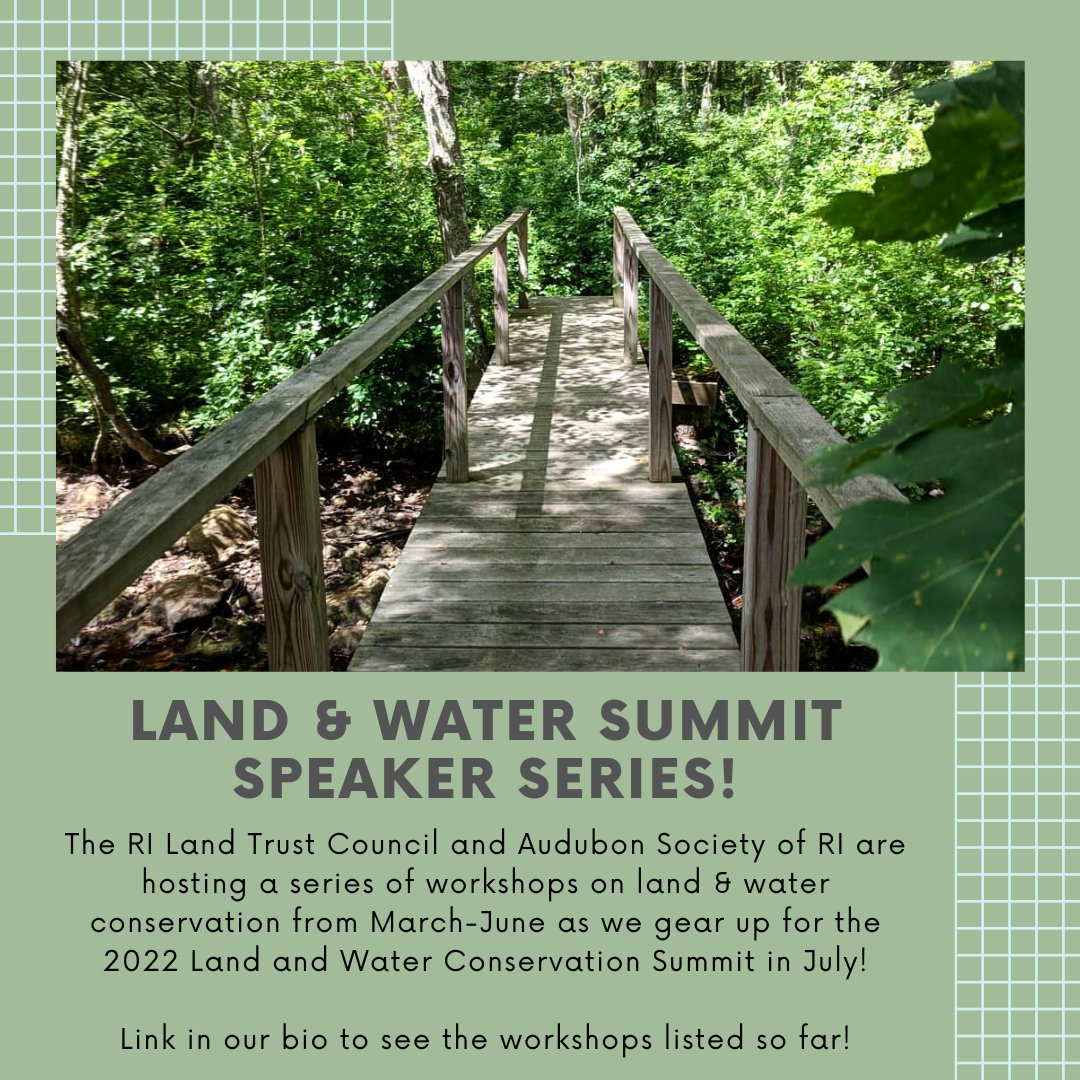 LAND & WATER SUMMIT SPEAKER SERIES!

The RI Land Trust Council and Audubon Society of RI are hosting a series of workshops on land & water conservation from March-June as we gear up for the 2022 Land and Water Conservation Summit in July!

Link in our bio to see the workshops listed so far!